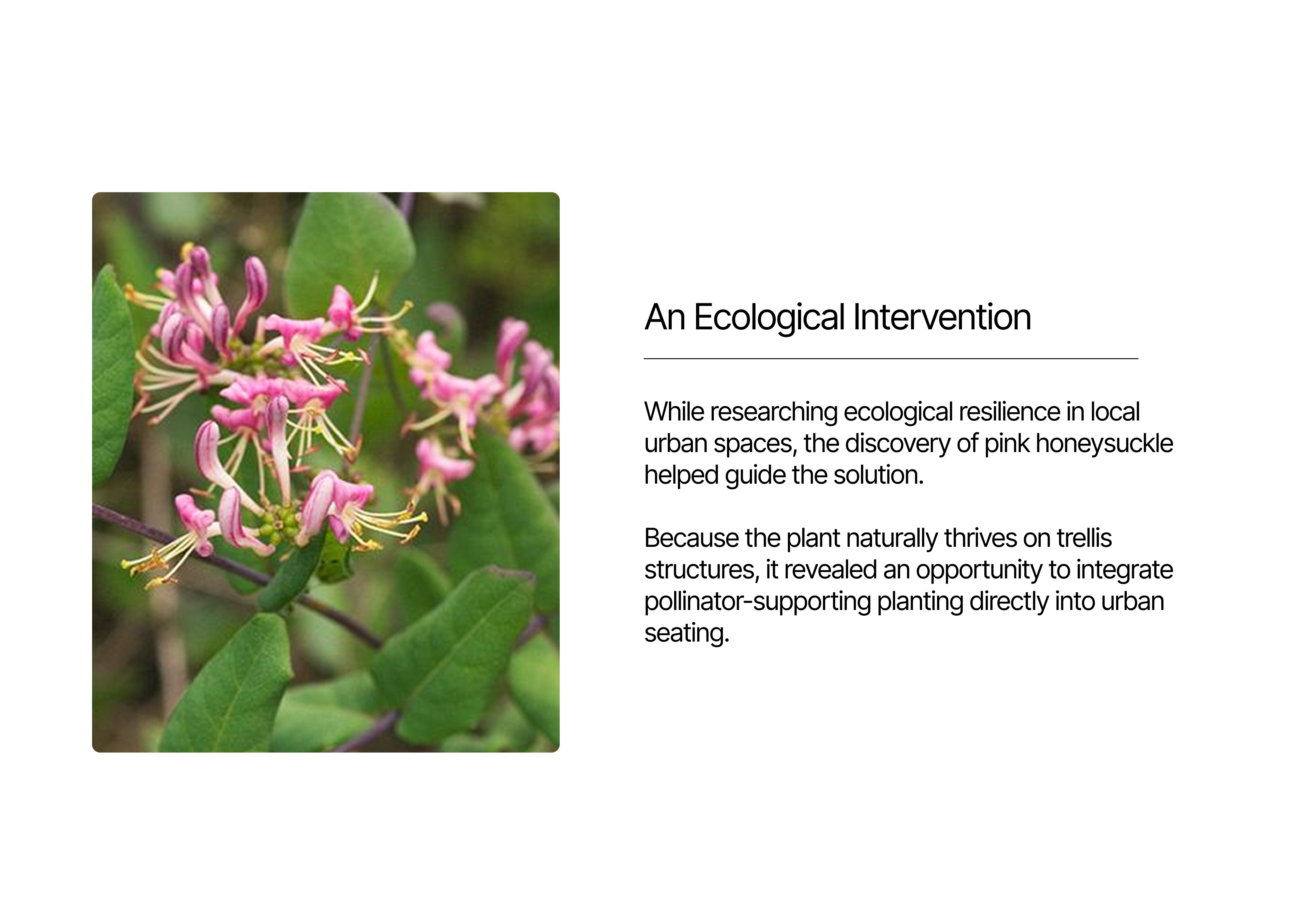 An Ecological Intervention

While researching ecological resilience in local urban spaces, the discovery of pink honeysuckle helped guide the solution.

Because the plant naturally thrives on trellis structures, it revealed an opportunity to integrate pollinator-supporting planting directly into urban seating.